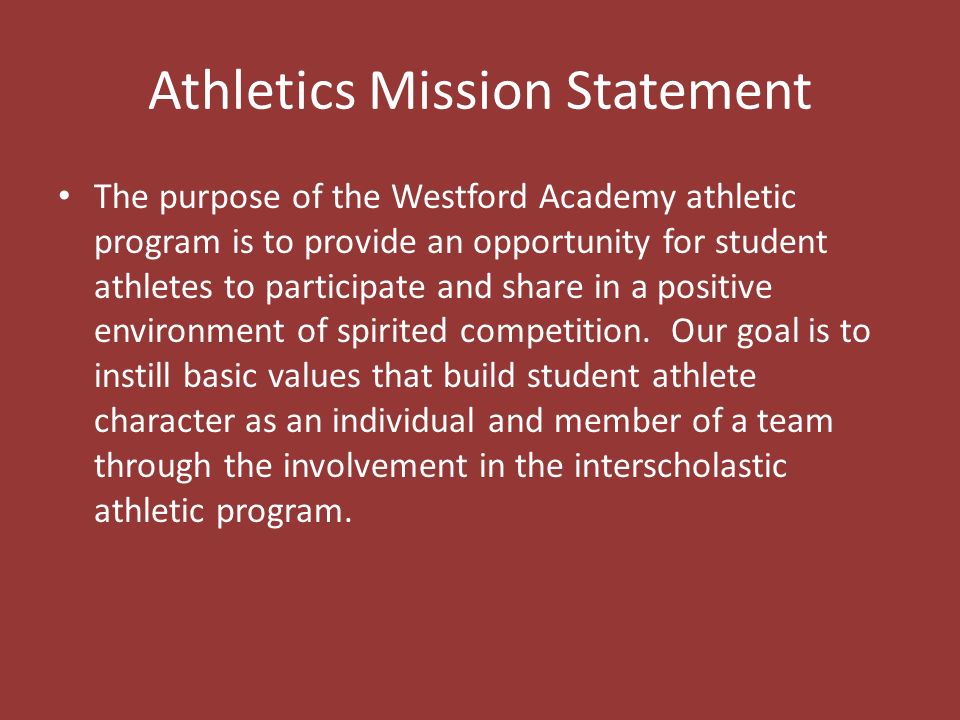 Athletics Mission Statement

• The purpose of the Westford Academy athletic program is to provide an opportunity for student athletes to participate and share in a positive environment of spirited competition. Our goal is to instill basic values that build student athlete character as an individual and member of a team through the involvement in the interscholastic athletic program.